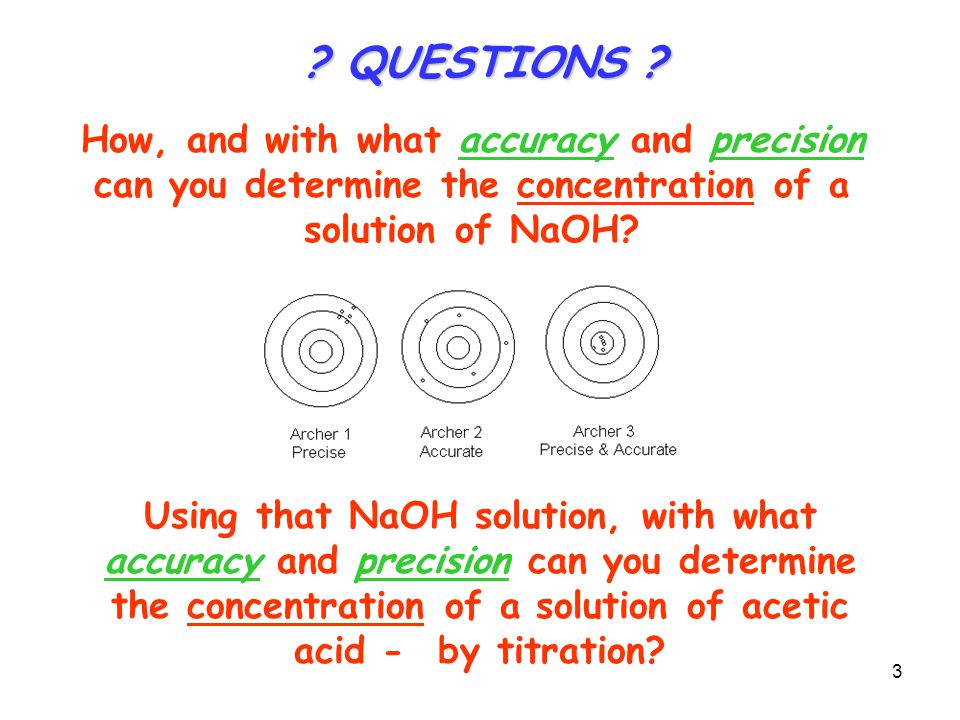 ? QUESTIONS ?

How, and with what accuracy and precision can you determine the concentration of a solution of NaOH?

Archer 1
Precise

Archer 2
Accurate

Archer 3
Precise & Accurate

Using that NaOH solution, with what accuracy and precision can you determine the concentration of a solution of acetic acid - by titration?

3